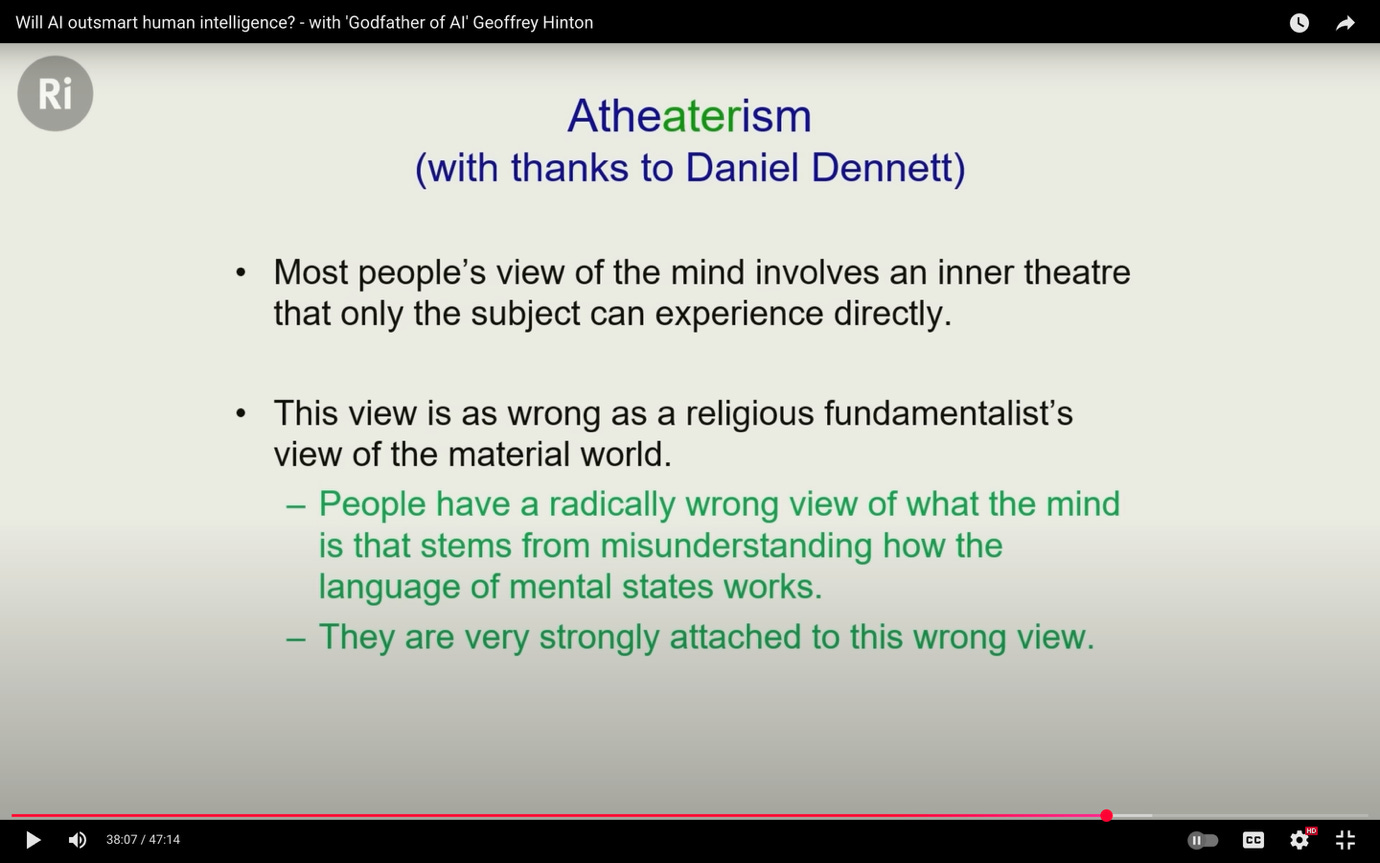 Will AI outsmart human intelligence? - with 'Godfather of AI' Geoffrey Hinton

Ri

Atheaterism
(with thanks to Daniel Dennett)

• Most people's view of the mind involves an inner theatre that only the subject can experience directly.

• This view is as wrong as a religious fundamentalist's view of the material world.
– People have a radically wrong view of what the mind is that stems from misunderstanding how the language of mental states works.
– They are very strongly attached to this wrong view.

38:07 / 47:14

CC

HD